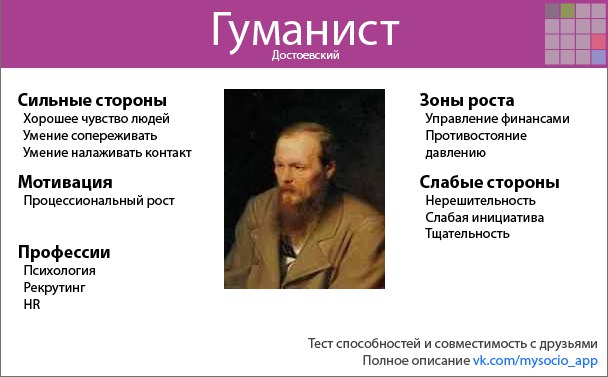 Гуманист
Достоевский

Сильные стороны
Хорошее чувство людей
Умение сопереживать
Умение налаживать контакт

Мотивация
Процессиональный рост

Профессии
Психология
Рекрутинг
HR

Зоны роста
Управление финансами
Противостояние давлению

Слабые стороны
Нерешительность
Слабая инициатива
Тщательность

Тест способностей и совместимость с друзьями
Полное описание vk.com/mysocio_app